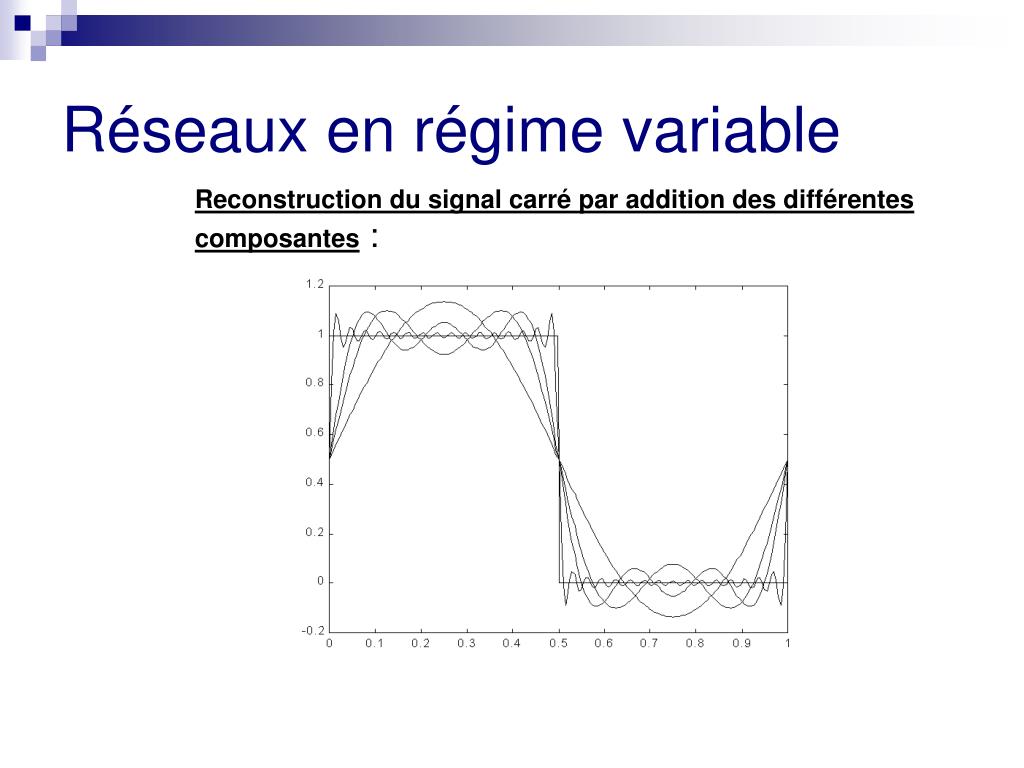 Réseaux en régime variable

Reconstruction du signal carré par addition des différentes composantes :

1.2
1
0.8
0.6
0.4
0.2
0
-0.2
0
0.1
0.2
0.3
0.4
0.5
0.6
0.7
0.8
0.9
1